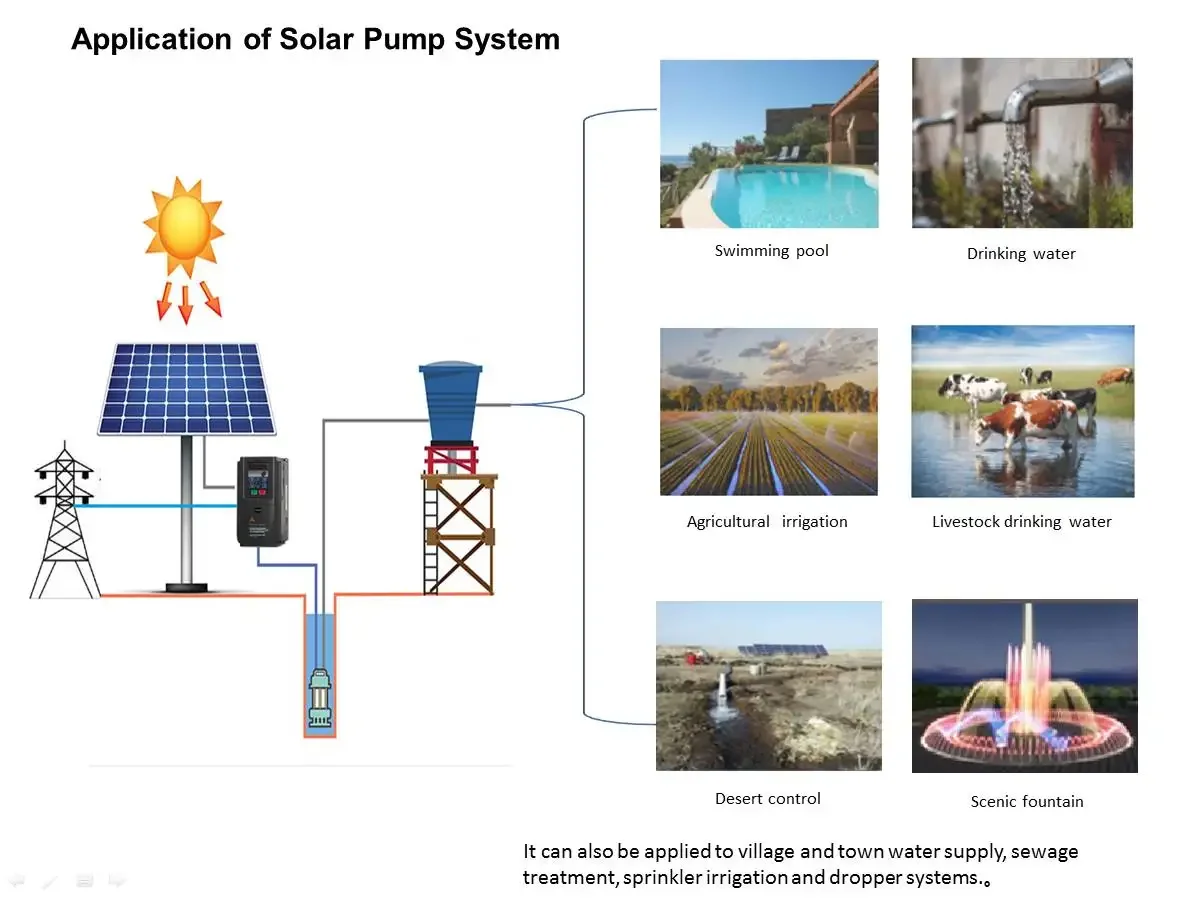 Application of Solar Pump System

Swimming pool

Drinking water

Agricultural irrigation

Livestock drinking water

Desert control

Scenic fountain

It can also be applied to village and town water supply, sewage treatment, sprinkler irrigation and dropper systems.。